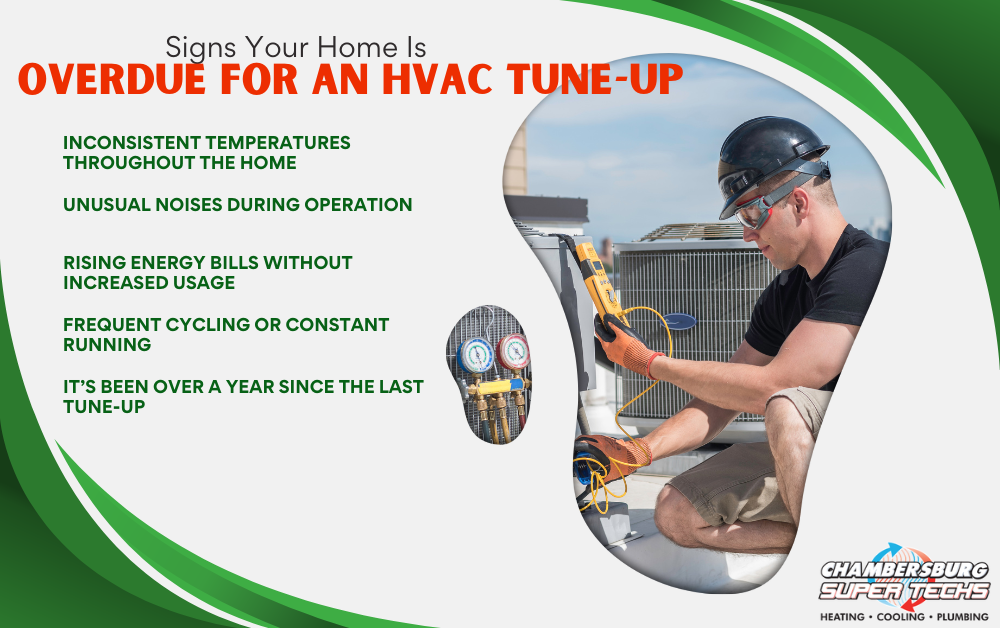 Signs Your Home Is
OVERDUE FOR AN HVAC TUNE-UP

INCONSISTENT TEMPERATURES THROUGHOUT THE HOME

UNUSUAL NOISES DURING OPERATION

RISING ENERGY BILLS WITHOUT INCREASED USAGE

FREQUENT CYCLING OR CONSTANT RUNNING

IT'S BEEN OVER A YEAR SINCE THE LAST TUNE-UP

CHAMBERSBURG
SUPER TECHS
HEATING • COOLING • PLUMBING